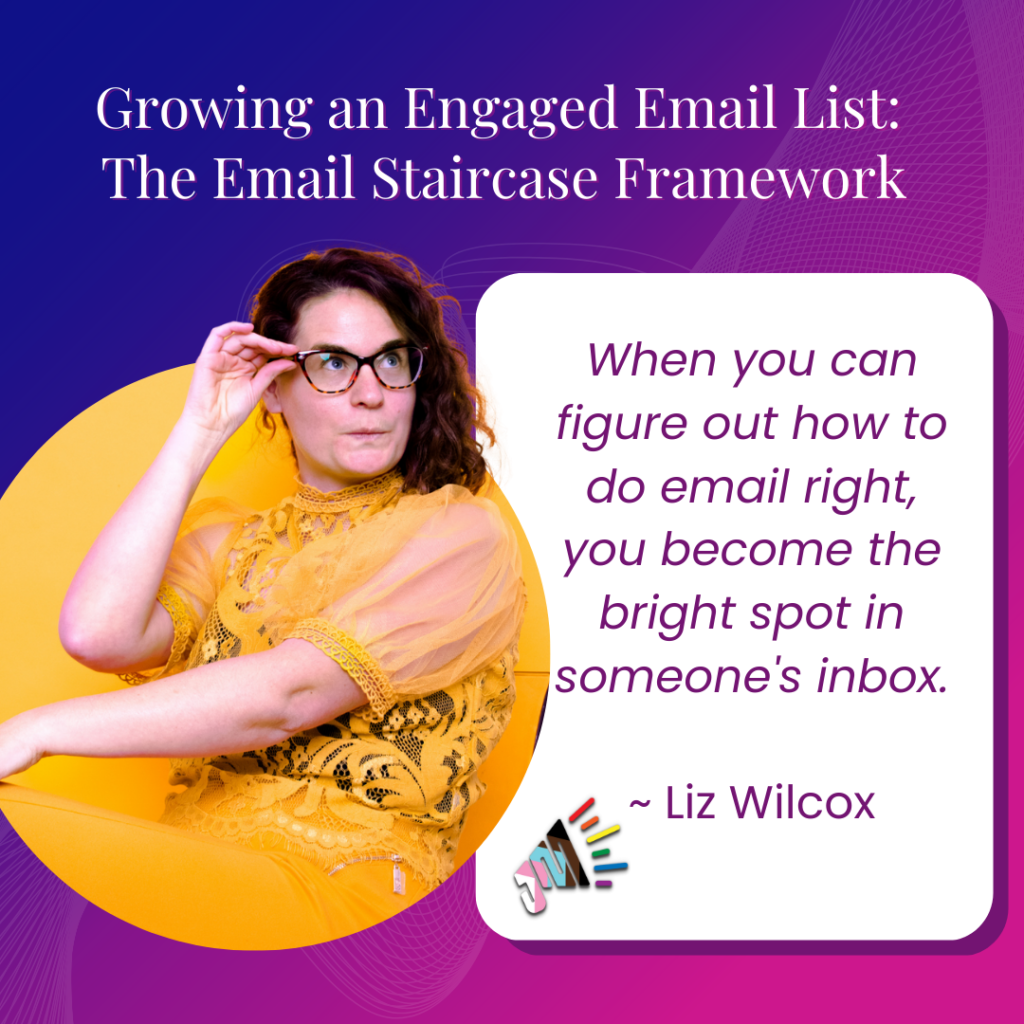 Growing an Engaged Email List: The Email Staircase Framework

When you can figure out how to do email right, you become the bright spot in someone's inbox.

~ Liz Wilcox